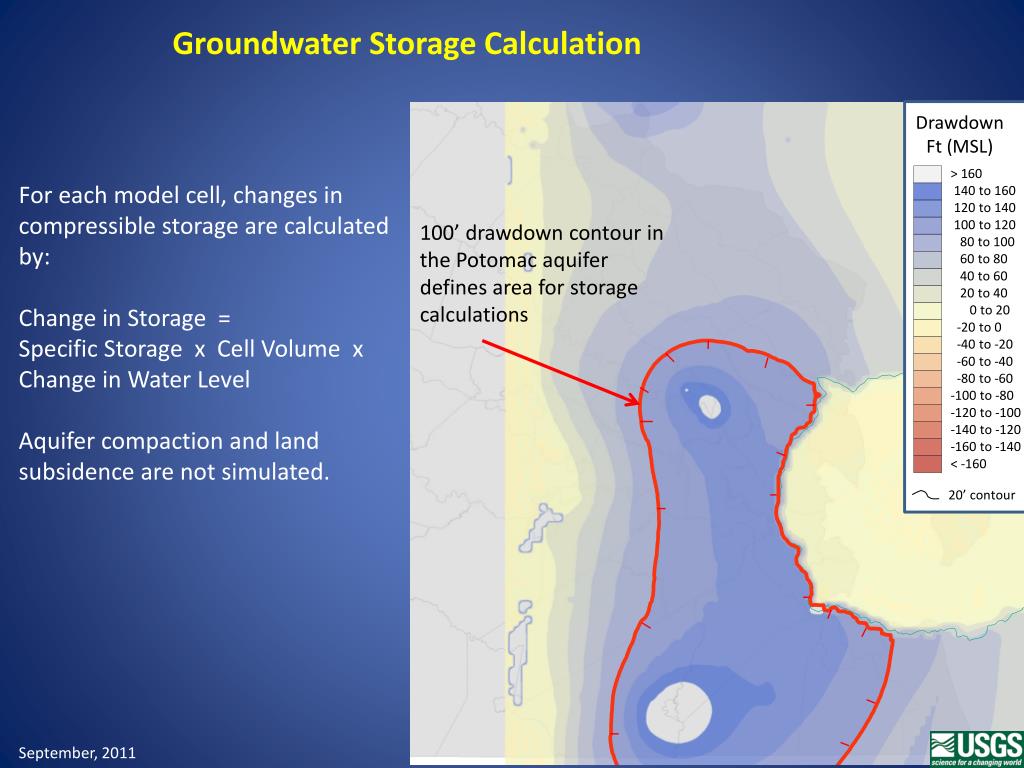 Groundwater Storage Calculation

For each model cell, changes in compressible storage are calculated by:

Change in Storage =
Specific Storage x Cell Volume x
Change in Water Level

Aquifer compaction and land subsidence are not simulated.

100’ drawdown contour in the Potomac aquifer defines area for storage calculations

Drawdown
Ft (MSL)

> 160
140 to 160
120 to 140
100 to 120
80 to 100
60 to 80
40 to 60
20 to 40
0 to 20
-20 to 0
-40 to -20
-60 to -40
-80 to -60
-100 to -80
-120 to -100
-140 to -120
-160 to -140
< -160

20’ contour

September, 2011

USGS
science for a changing world